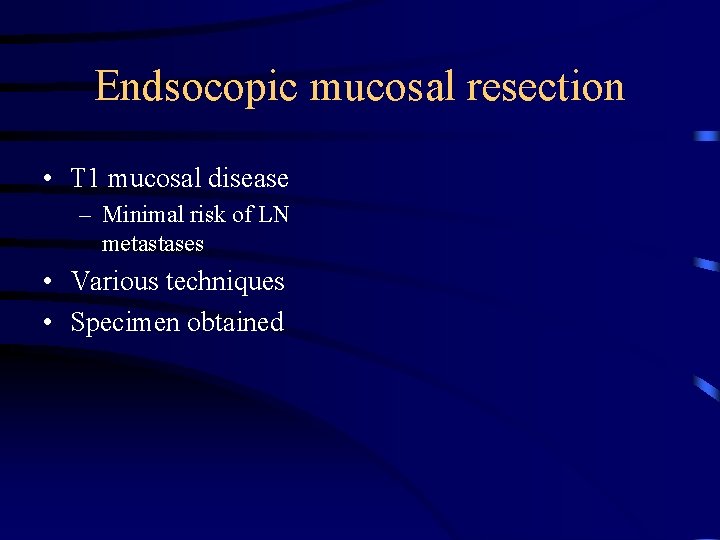 Endsocopic mucosal resection

• T1 mucosal disease
– Minimal risk of LN metastases
• Various techniques
• Specimen obtained